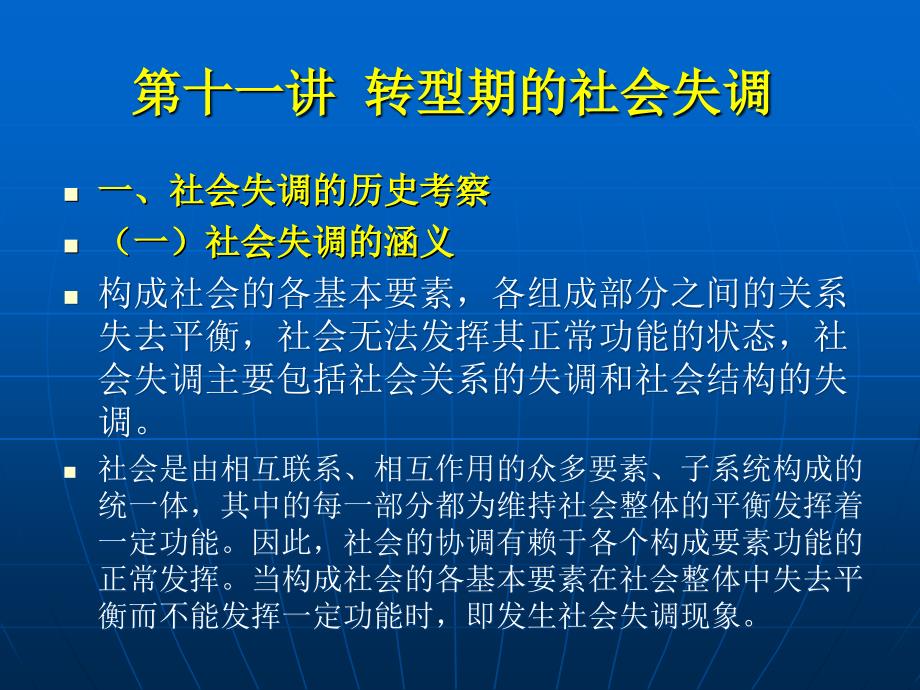 第十一讲 转型期的社会失调

一、社会失调的历史考察

（一）社会失调的涵义

构成社会的各基本要素，各组成部分之间的关系失去平衡，社会无法发挥其正常功能的状态，社会失调主要包括社会关系的失调和社会结构的失调。

社会是由相互联系、相互作用的众多要素、子系统构成的统一体，其中的每一部分都为维持社会整体的平衡发挥着一定功能。因此，社会的协调有赖于各个构成要素功能的正常发挥。当构成社会的各基本要素在社会整体中失去平衡而不能发挥一定功能时，即发生社会失调现象。